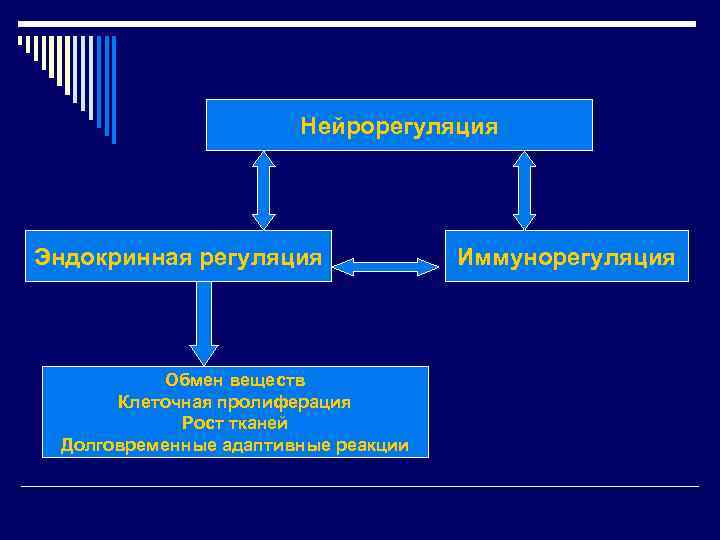 Нейрорегуляция

Эндокринная регуляция

Иммунорегуляция

Обмен веществ
Клеточная пролиферация
Рост тканей
Долговременные адаптивные реакции